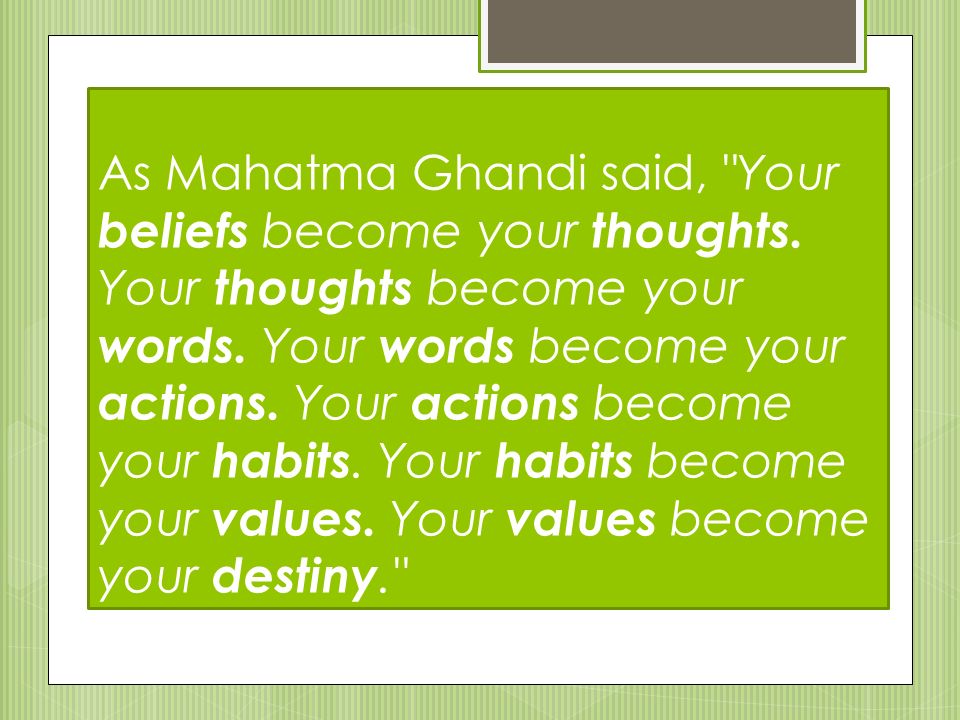 As Mahatma Ghandi said, "Your beliefs become your thoughts. Your thoughts become your words. Your words become your actions. Your actions become your habits. Your habits become your values. Your values become your destiny."